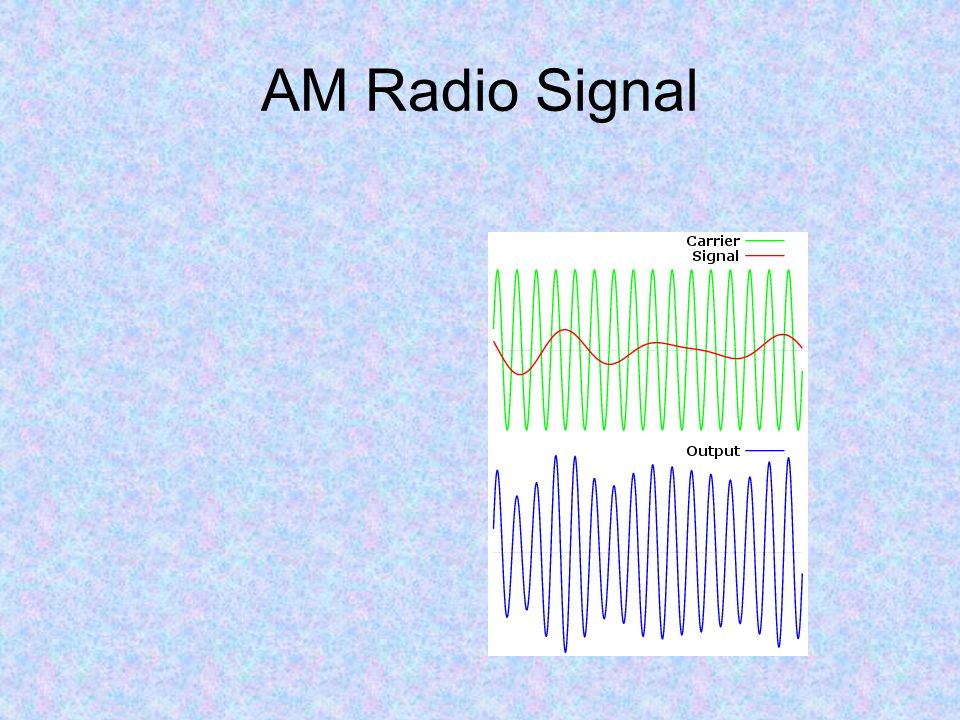 AM Radio Signal

Carrier
Signal

Output